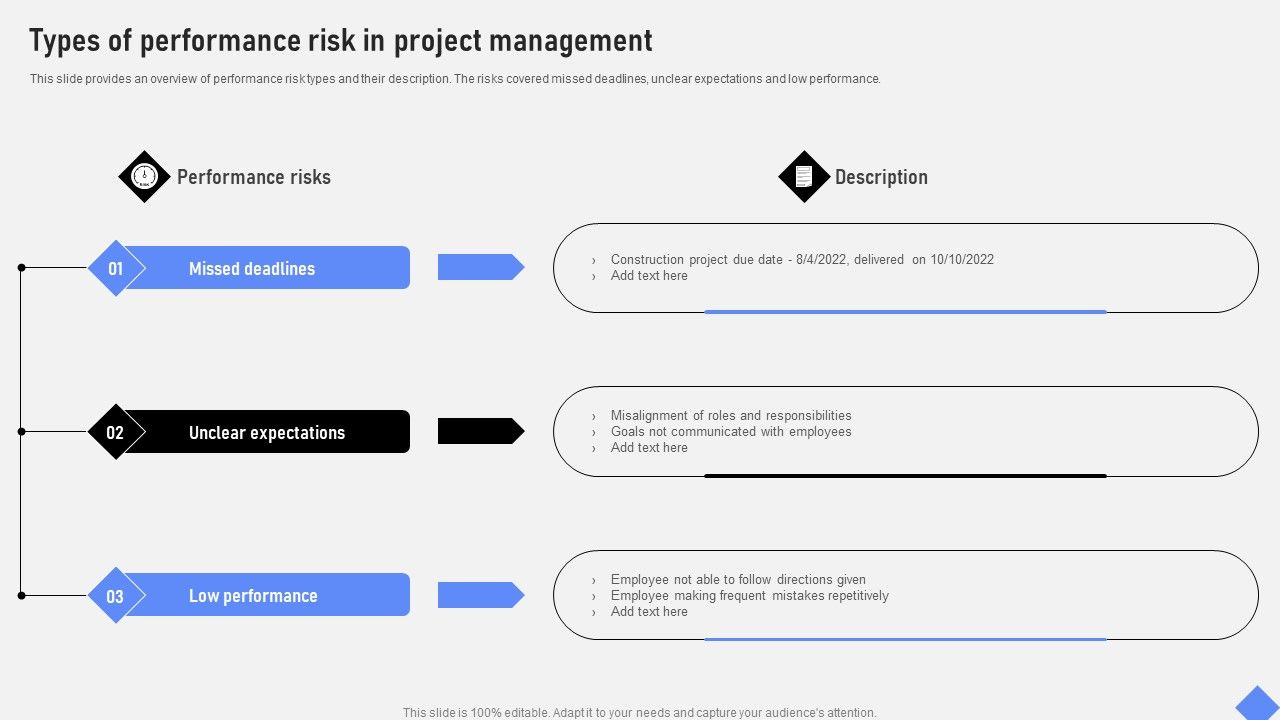 Types of performance risk in project management

This slide provides an overview of performance risk types and their description. The risks covered missed deadlines, unclear expectations and low performance.

Performance risks

Description

01 Missed deadlines

› Construction project due date - 8/4/2022, delivered on 10/10/2022
› Add text here

02 Unclear expectations

› Misalignment of roles and responsibilities
› Goals not communicated with employees
› Add text here

03 Low performance

› Employee not able to follow directions given
› Employee making frequent mistakes repetitively
› Add text here

This slide is 100% editable. Adapt it to your needs and capture your audience's attention.